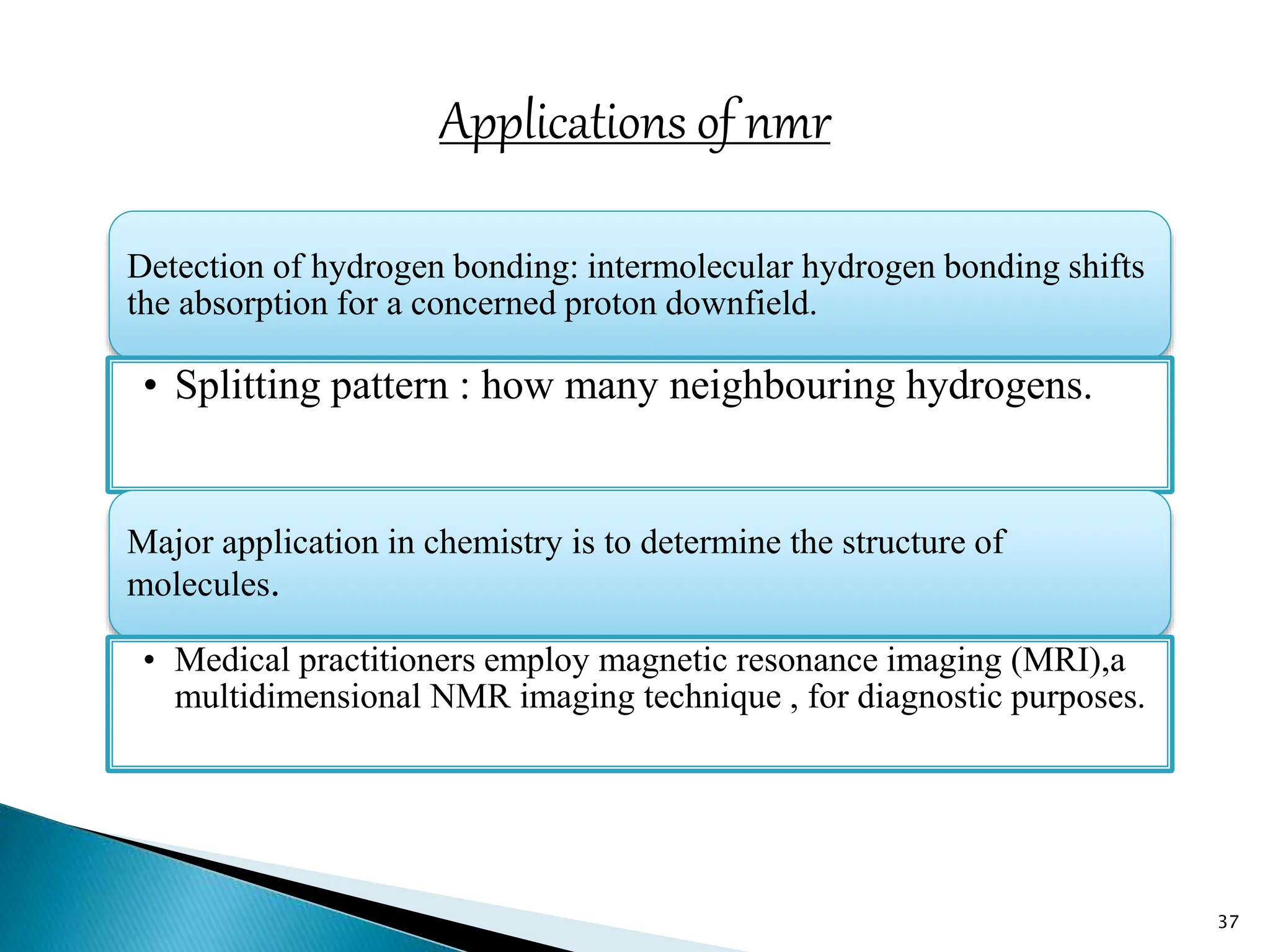 Applications of nmr

Detection of hydrogen bonding: intermolecular hydrogen bonding shifts the absorption for a concerned proton downfield.

• Splitting pattern : how many neighbouring hydrogens.

Major application in chemistry is to determine the structure of molecules.

• Medical practitioners employ magnetic resonance imaging (MRI),a multidimensional NMR imaging technique , for diagnostic purposes.

37